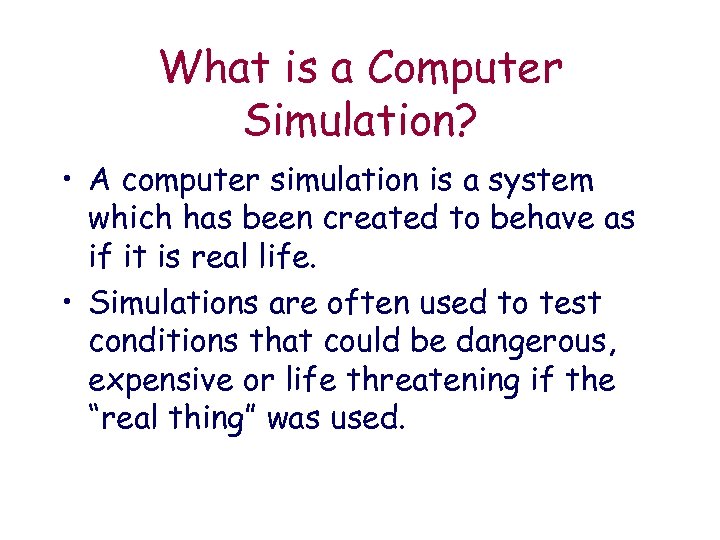 What is a Computer Simulation?

• A computer simulation is a system which has been created to behave as if it is real life.

• Simulations are often used to test conditions that could be dangerous, expensive or life threatening if the “real thing” was used.